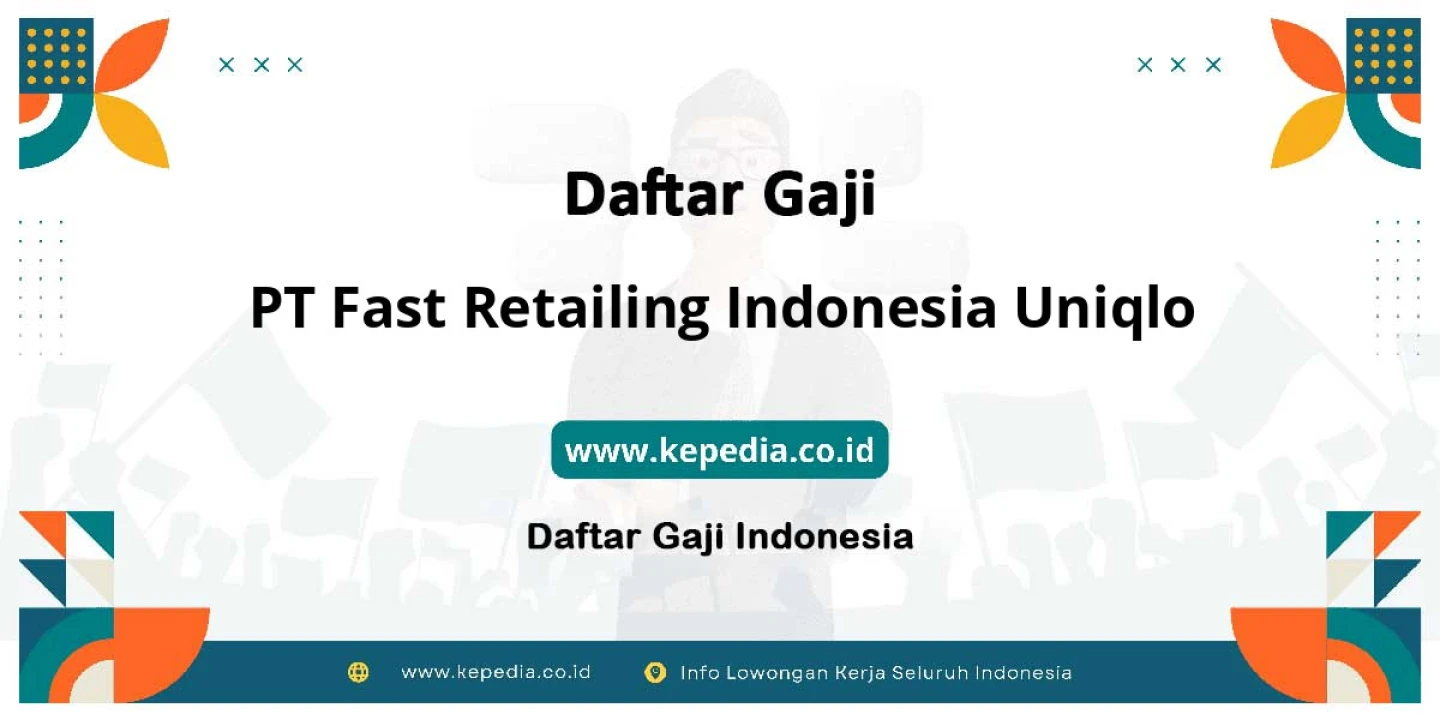 Daftar Gaji

PT Fast Retailing Indonesia Uniqlo

www.kepedia.co.id

Daftar Gaji Indonesia

www.kepedia.co.id Info Lowongan Kerja Seluruh Indonesia